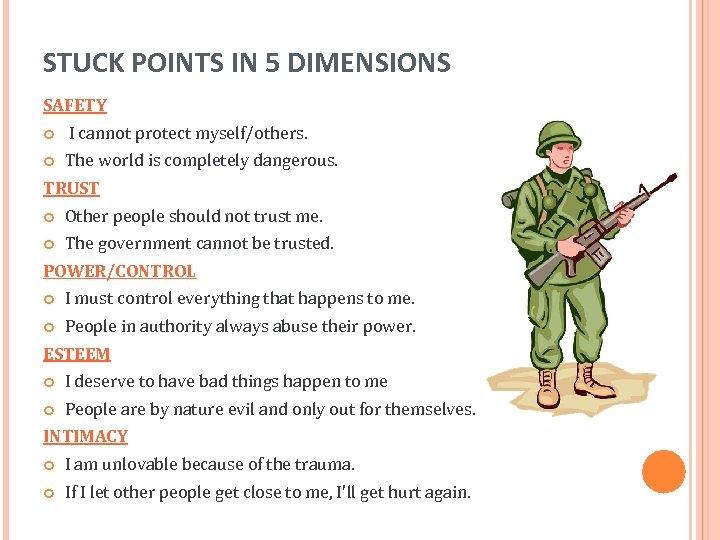 STUCK POINTS IN 5 DIMENSIONS

SAFETY

I cannot protect myself/others.

The world is completely dangerous.

TRUST

Other people should not trust me.

The government cannot be trusted.

POWER/CONTROL

I must control everything that happens to me.

People in authority always abuse their power.

ESTEEM

I deserve to have bad things happen to me

People are by nature evil and only out for themselves.

INTIMACY

I am unlovable because of the trauma.

If I let other people get close to me, I'll get hurt again.